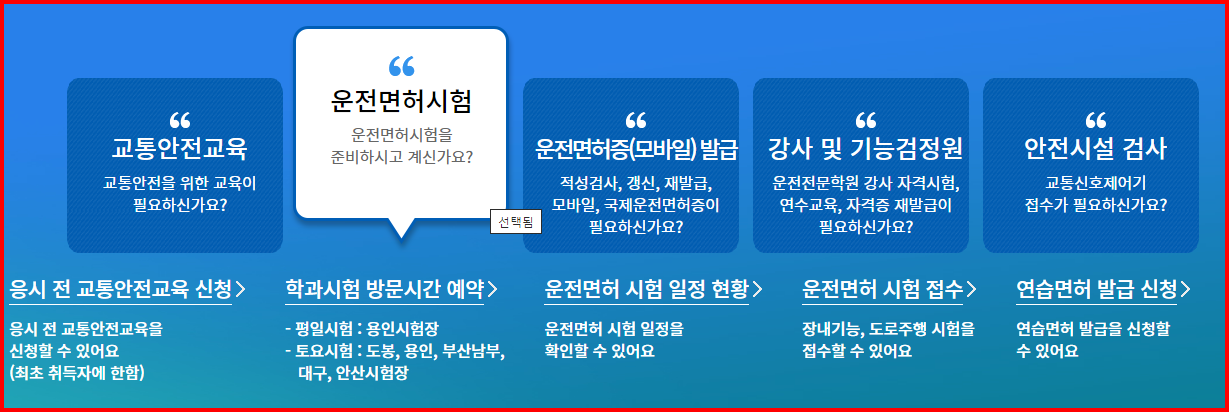 “
교통안전교육
교통안전을 위한 교육이 필요하신가요?

“
운전면허시험
운전면허시험을 준비하시고 계신가요?

선택됨

“
운전면허증(모바일) 발급
적성검사, 갱신, 재발급, 모바일, 국제운전면허증이 필요하신가요?

“
강사 및 기능검정원
운전전문학원 강사 자격시험, 연수교육, 자격증 재발급이 필요하신가요?

“
안전시설 검사
교통신호제어기 접수가 필요하신가요?

응시 전 교통안전교육 신청 >
응시 전 교통안전교육을 신청할 수 있어요 (최초 취득자에 한함)

학과시험 방문시간 예약 >
- 평일시험 : 용인시험장
- 토요시험 : 도봉, 용인, 부산남부, 대구, 안산시험장

운전면허 시험 일정 현황 >
운전면허 시험 일정을 확인할 수 있어요

운전면허 시험 접수 >
장내기능, 도로주행 시험을 접수할 수 있어요

연습면허 발급 신청 >
연습면허 발급을 신청할 수 있어요